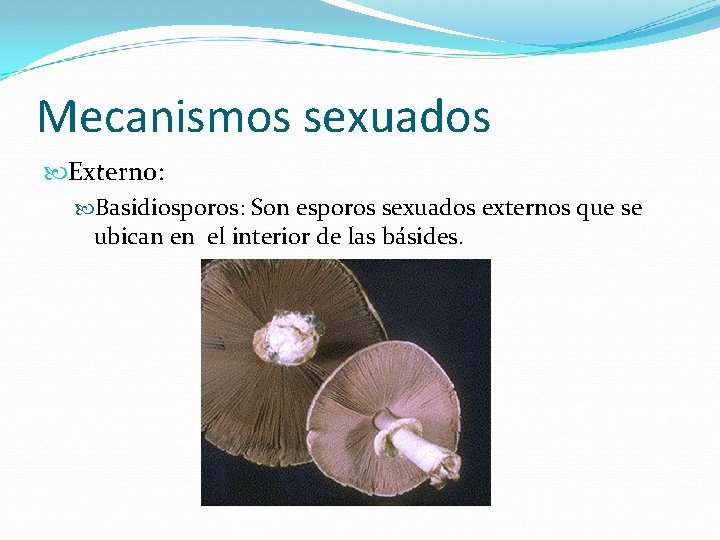 Mecanismos sexuados

Externo:

Basidiosporos: Son esporos sexuados externos que se ubican en el interior de las básides.